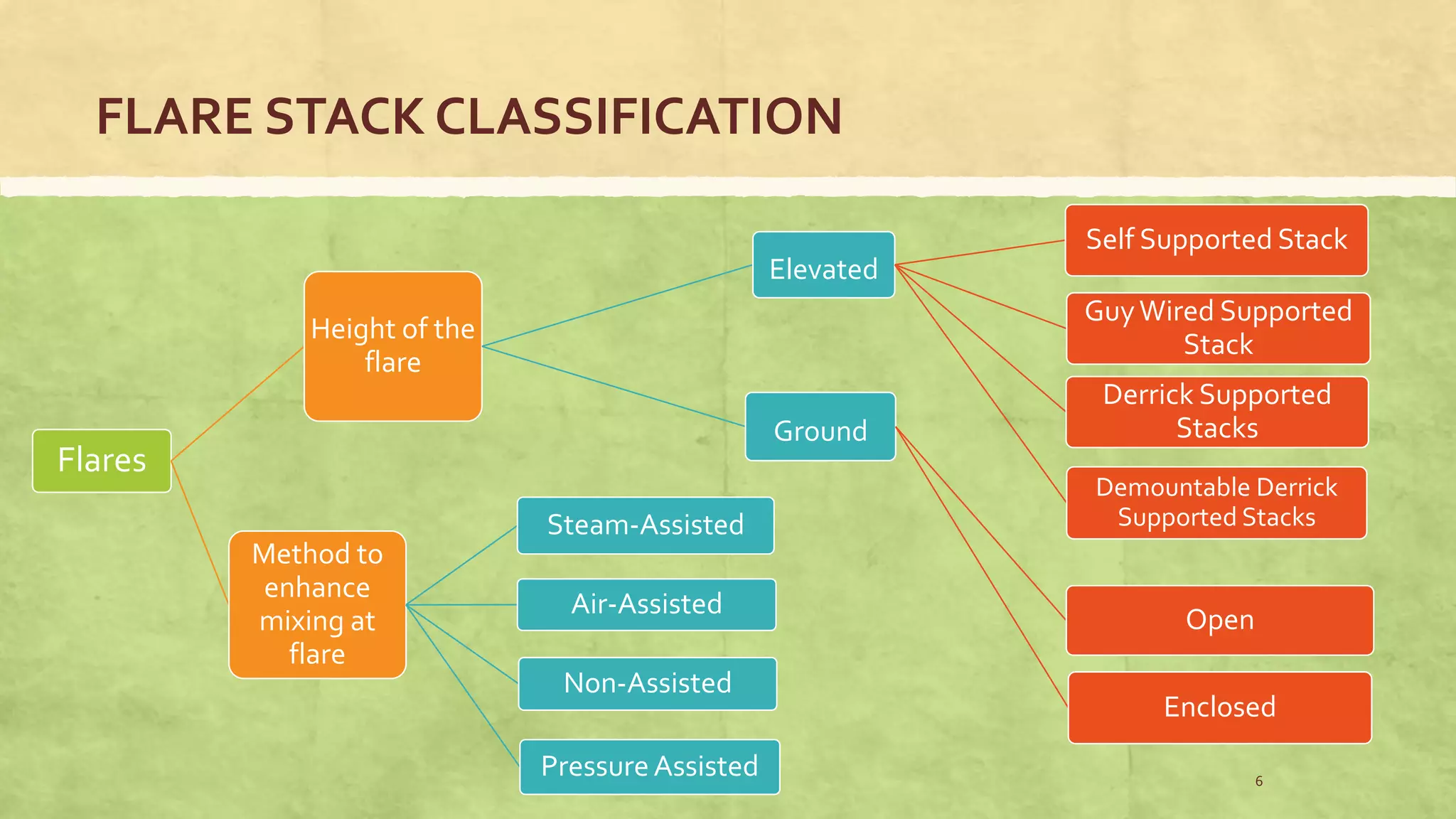 FLARE STACK CLASSIFICATION

Flares

Height of the flare

Method to enhance mixing at flare

Elevated

Ground

Steam-Assisted

Air-Assisted

Non-Assisted

Pressure Assisted

Self Supported Stack

Guy Wired Supported Stack

Derrick Supported Stacks

Demountable Derrick Supported Stacks

Open

Enclosed

6